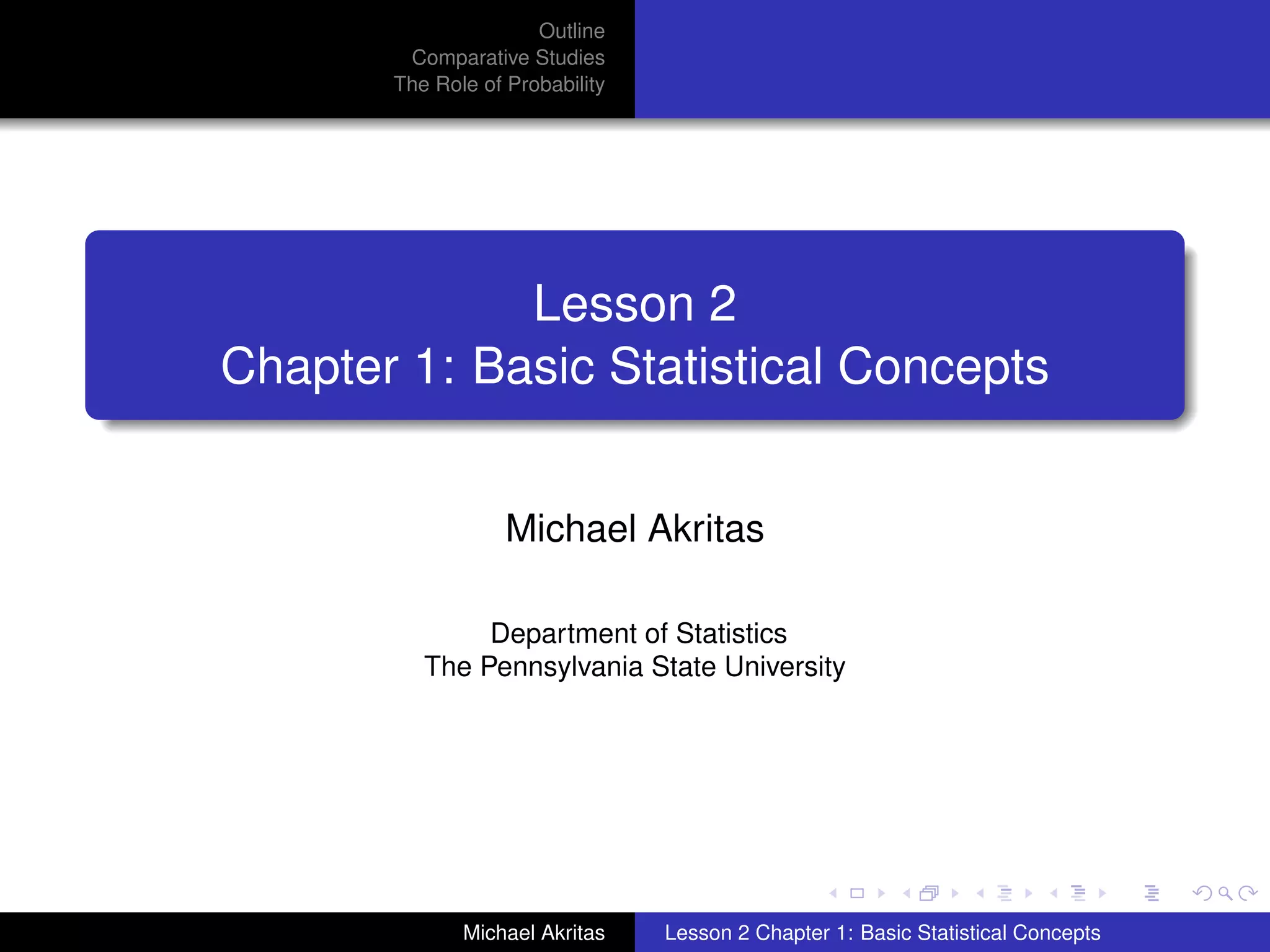 Outline
Comparative Studies
The Role of Probability

Lesson 2
Chapter 1: Basic Statistical Concepts

Michael Akritas

Department of Statistics
The Pennsylvania State University

Michael Akritas    Lesson 2 Chapter 1: Basic Statistical Concepts